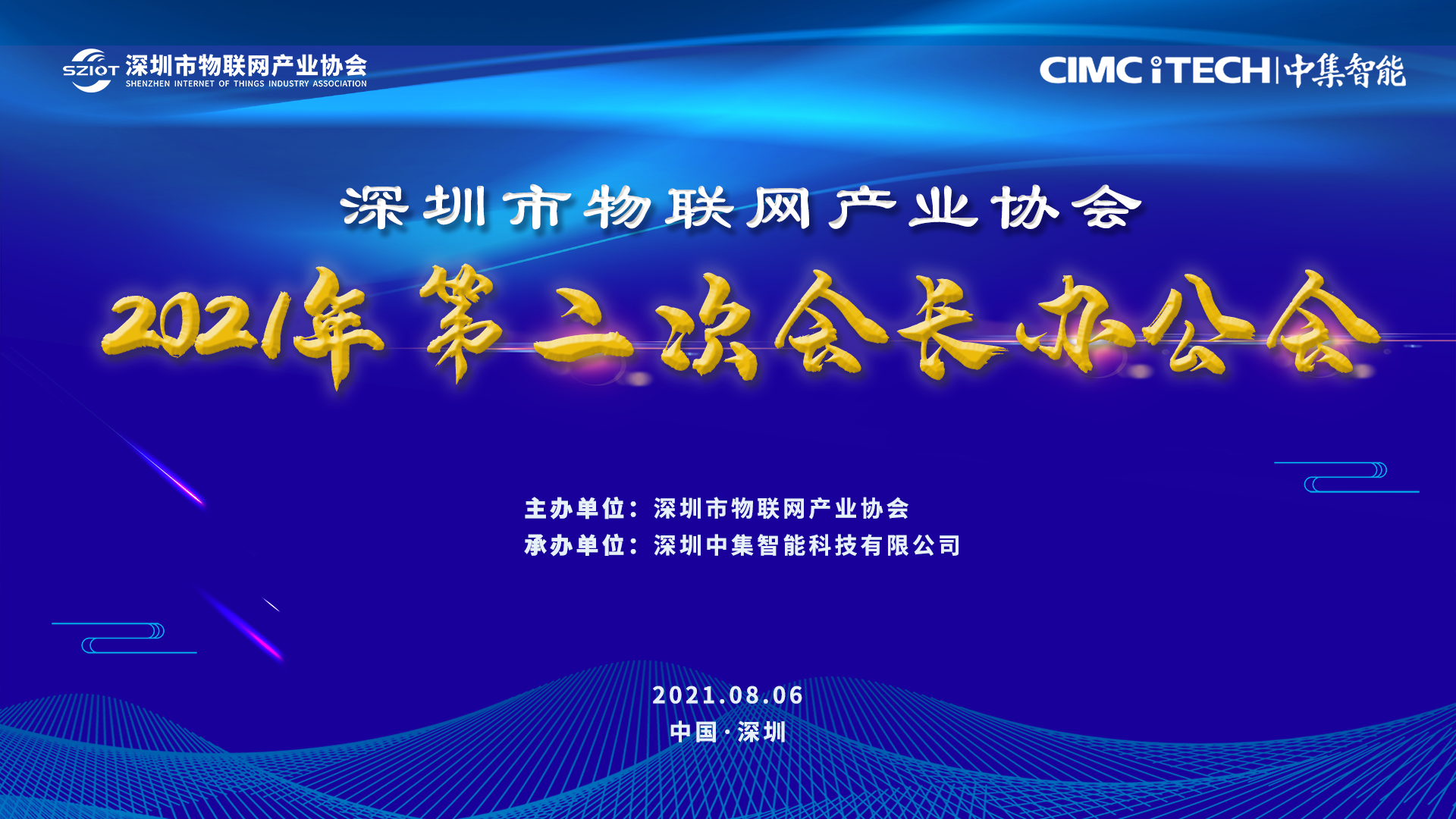 SZIOT 深圳市物联网产业协会
SHENZHEN INTERNET OF THINGS INDUSTRY ASSOCIATION

CIMC iTECH | 中集智能

深圳市物联网产业协会

2021年第二次会长办公会

主办单位：深圳市物联网产业协会
承办单位：深圳中集智能科技有限公司

2021.08.06
中国·深圳